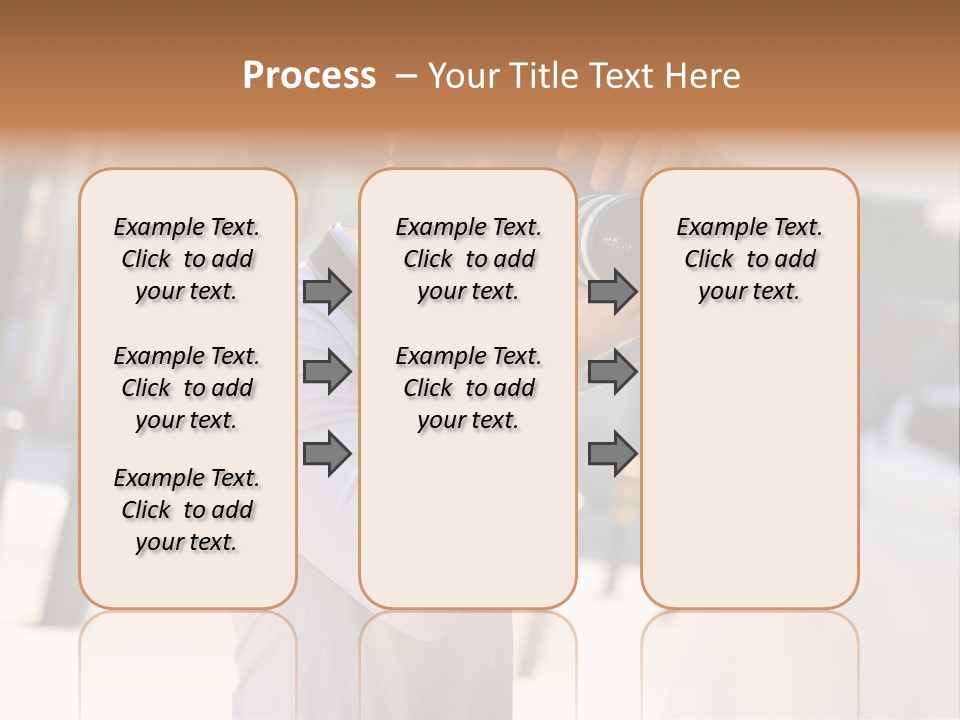 Process – Your Title Text Here

Example Text. Click to add your text.

Example Text. Click to add your text.

Example Text. Click to add your text.

Example Text. Click to add your text.

Example Text. Click to add your text.

Example Text. Click to add your text.